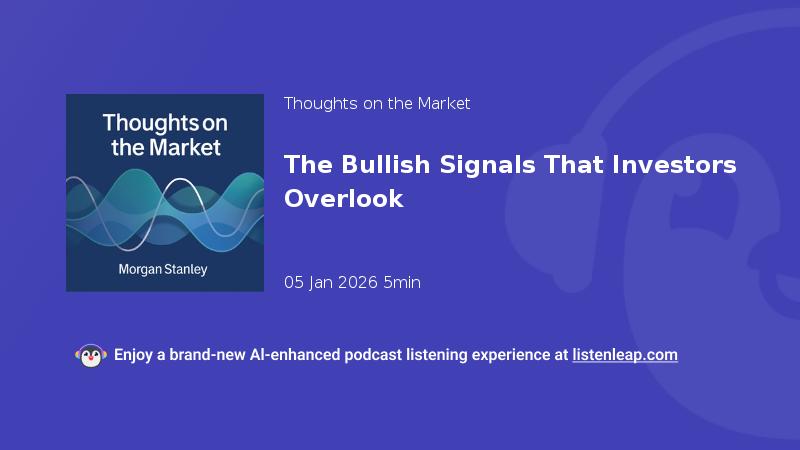 Thoughts on the Market

Morgan Stanley

Thoughts on the Market

The Bullish Signals That Investors Overlook

05 Jan 2026 5min

Enjoy a brand-new AI-enhanced podcast listening experience at listenleap.com